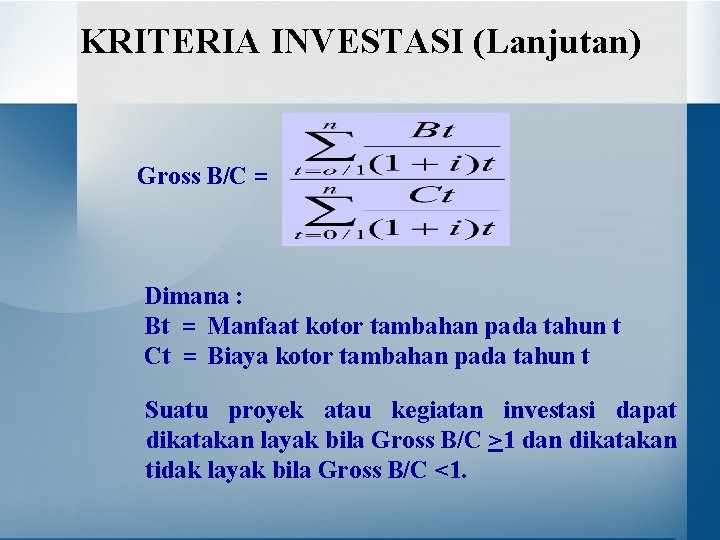 KRITERIA INVESTASI (Lanjutan)

Gross B/C = $\frac{\sum_{t=o/1}^{n} \frac{Bt}{(1+i)t}}{\sum_{t=0/1}^{n} \frac{Ct}{(1+i)t}}$

Dimana :
Bt = Manfaat kotor tambahan pada tahun t
Ct = Biaya kotor tambahan pada tahun t

Suatu proyek atau kegiatan investasi dapat dikatakan layak bila Gross B/C $\geq$1 dan dikatakan tidak layak bila Gross B/C <1.